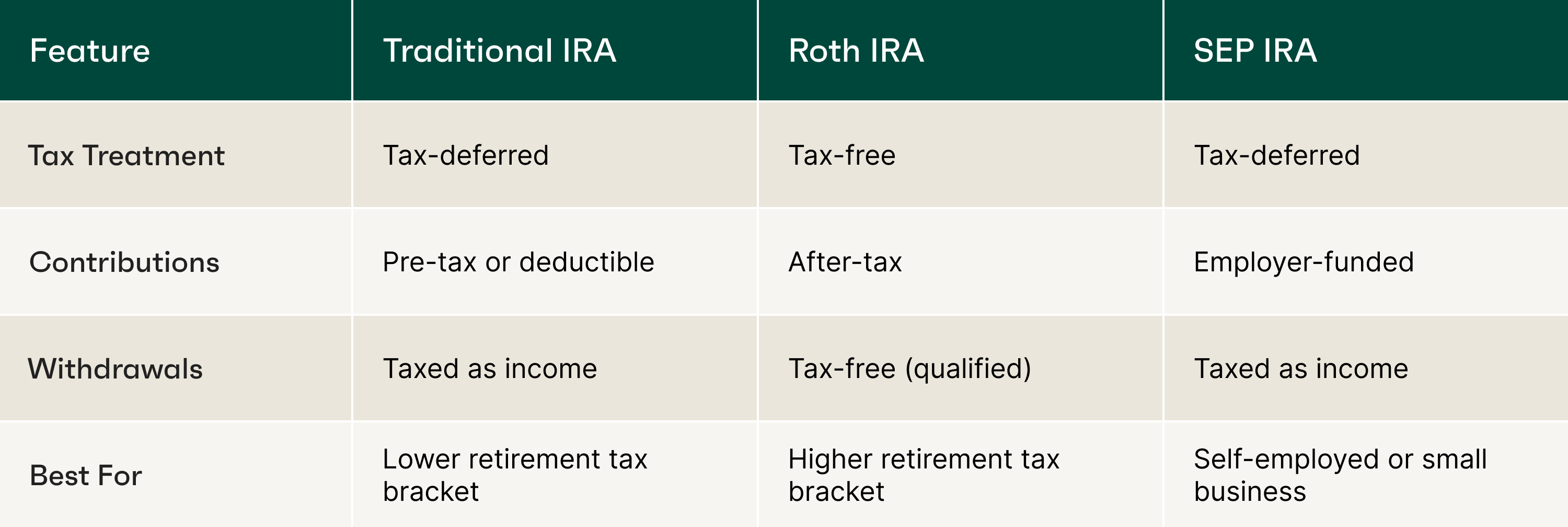 | Feature | Traditional IRA | Roth IRA | SEP IRA |
|---|---|---|---|
| Tax Treatment | Tax-deferred | Tax-free | Tax-deferred |
| Contributions | Pre-tax or deductible | After-tax | Employer-funded |
| Withdrawals | Taxed as income | Tax-free (qualified) | Taxed as income |
| Best For | Lower retirement tax bracket | Higher retirement tax bracket | Self-employed or small business |